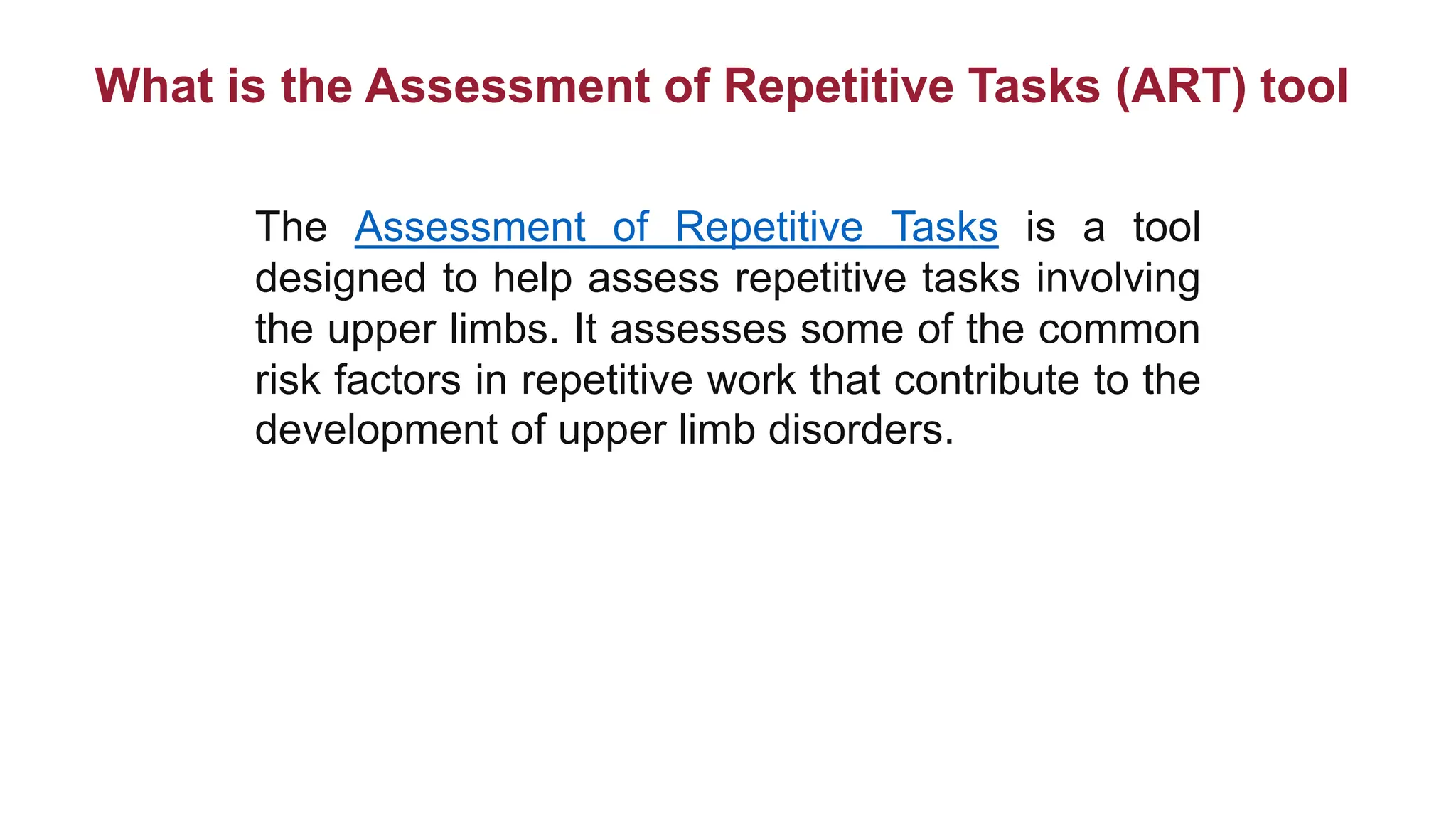 What is the Assessment of Repetitive Tasks (ART) tool

The Assessment of Repetitive Tasks is a tool designed to help assess repetitive tasks involving the upper limbs. It assesses some of the common risk factors in repetitive work that contribute to the development of upper limb disorders.